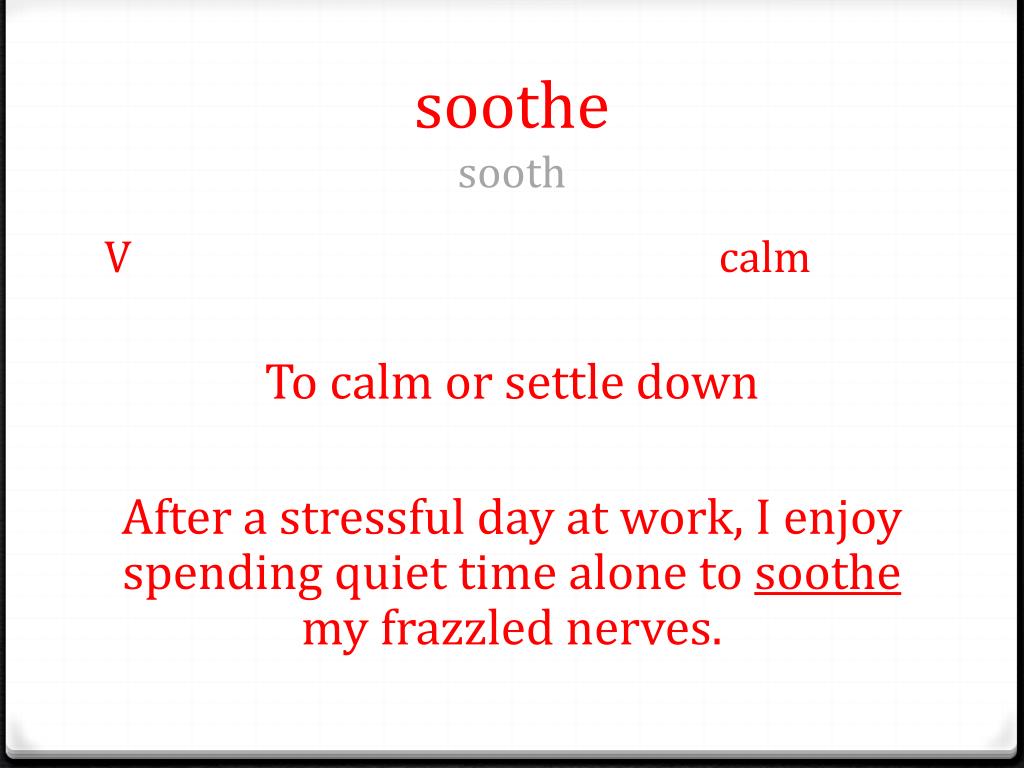 soothe
sooth

V calm

To calm or settle down

After a stressful day at work, I enjoy spending quiet time alone to soothe my frazzled nerves.